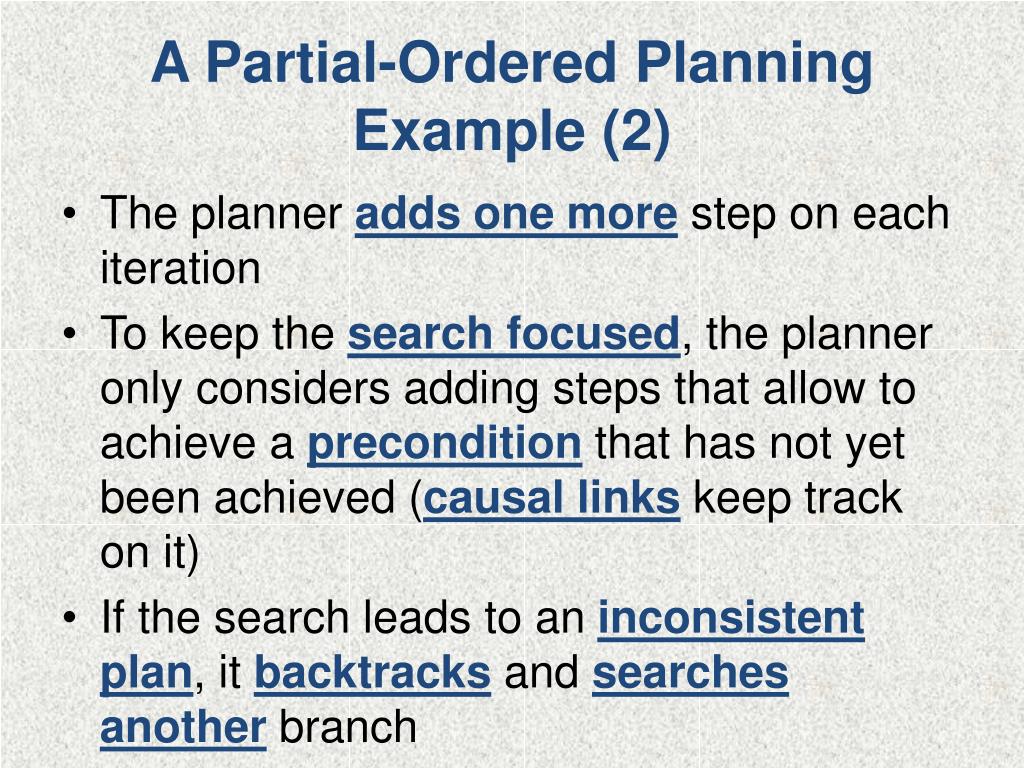 A Partial-Ordered Planning Example (2)

• The planner adds one more step on each iteration

• To keep the search focused, the planner only considers adding steps that allow to achieve a precondition that has not yet been achieved (causal links keep track on it)

• If the search leads to an inconsistent plan, it backtracks and searches another branch